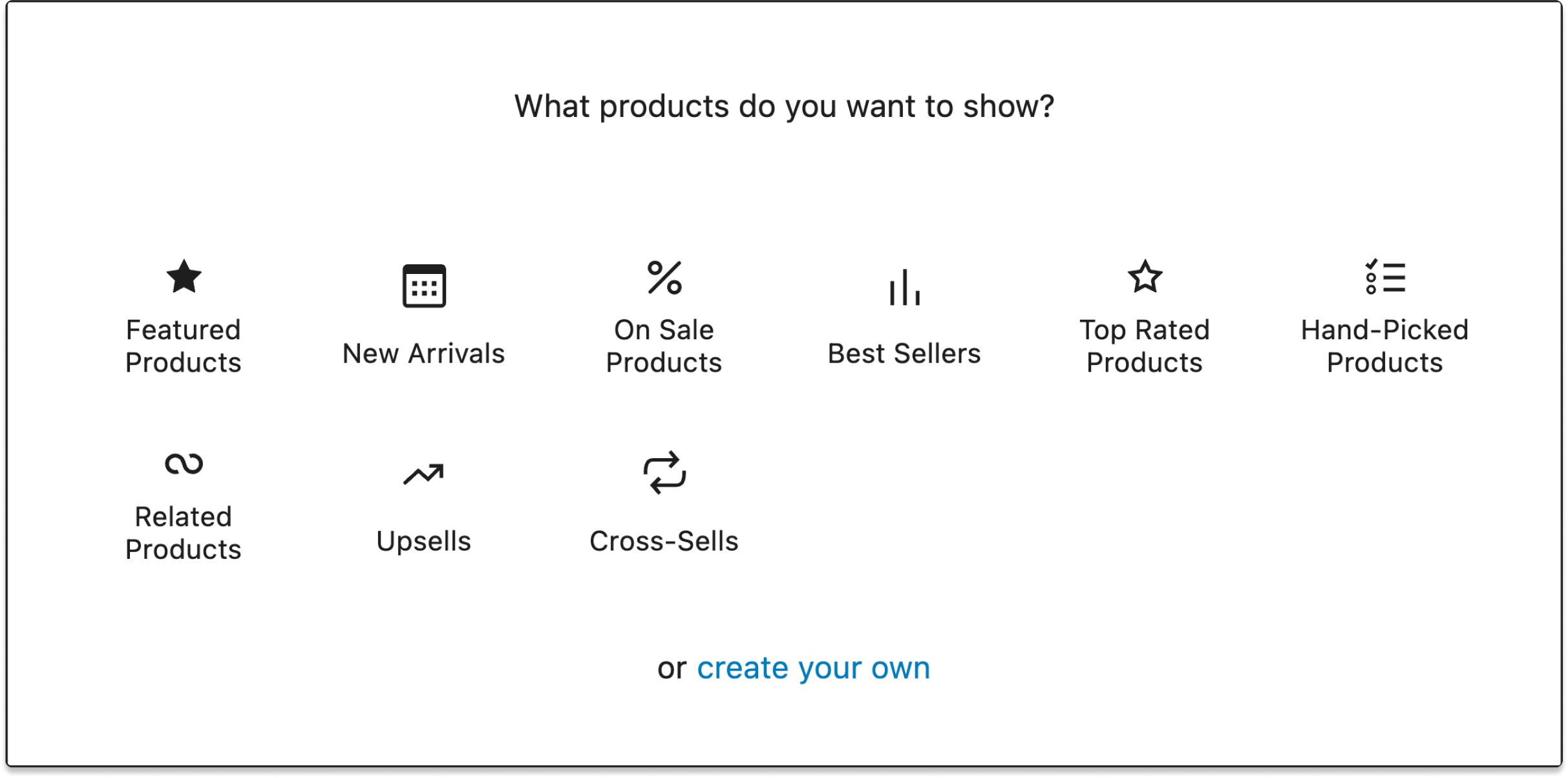 What products do you want to show?

Featured Products

New Arrivals

On Sale Products

Best Sellers

Top Rated Products

Hand-Picked Products

Related Products

Upsells

Cross-Sells

or create your own